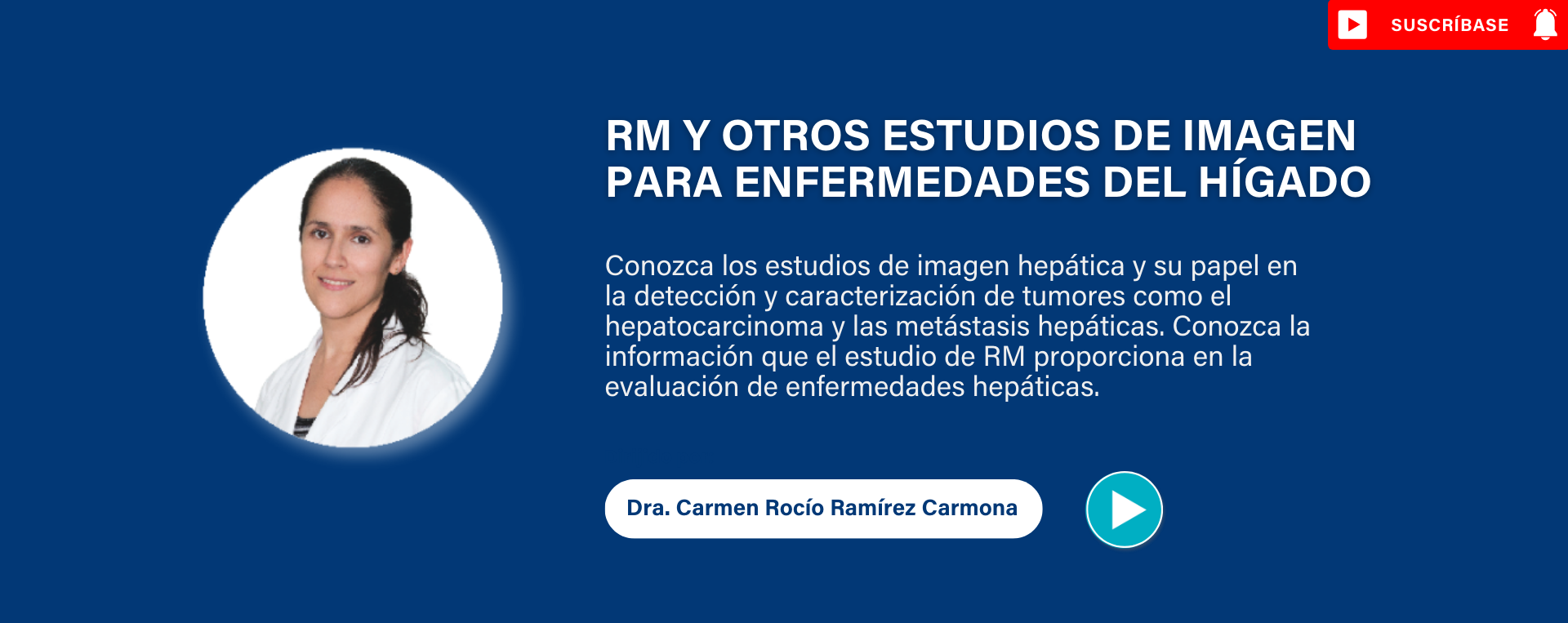 SUSCRÍBASE

RM Y OTROS ESTUDIOS DE IMAGEN PARA ENFERMEDADES DEL HÍGADO

Conozca los estudios de imagen hepática y su papel en la detección y caracterización de tumores como el hepatocarcinoma y las metástasis hepáticas. Conozca la información que el estudio de RM proporciona en la evaluación de enfermedades hepáticas.

Dra. Carmen Rocío Ramírez Carmona